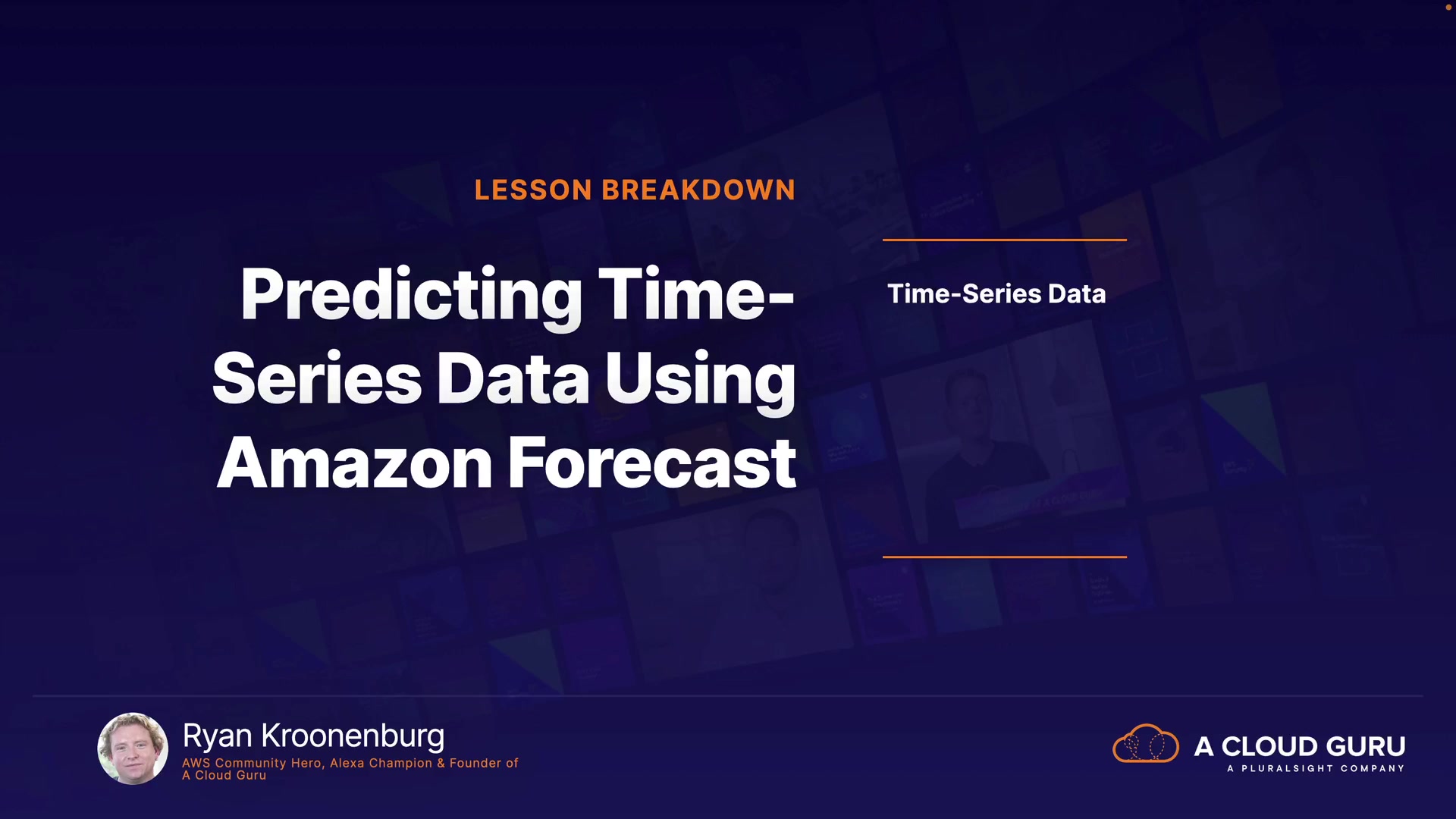 LESSON BREAKDOWN

Predicting Time-Series Data Using Amazon Forecast

Time-Series Data

Ryan Kroonenburg
AWS Community Hero, Alexa Champion & Founder of A Cloud Guru

A CLOUD GURU
A PLURALSIGHT COMPANY